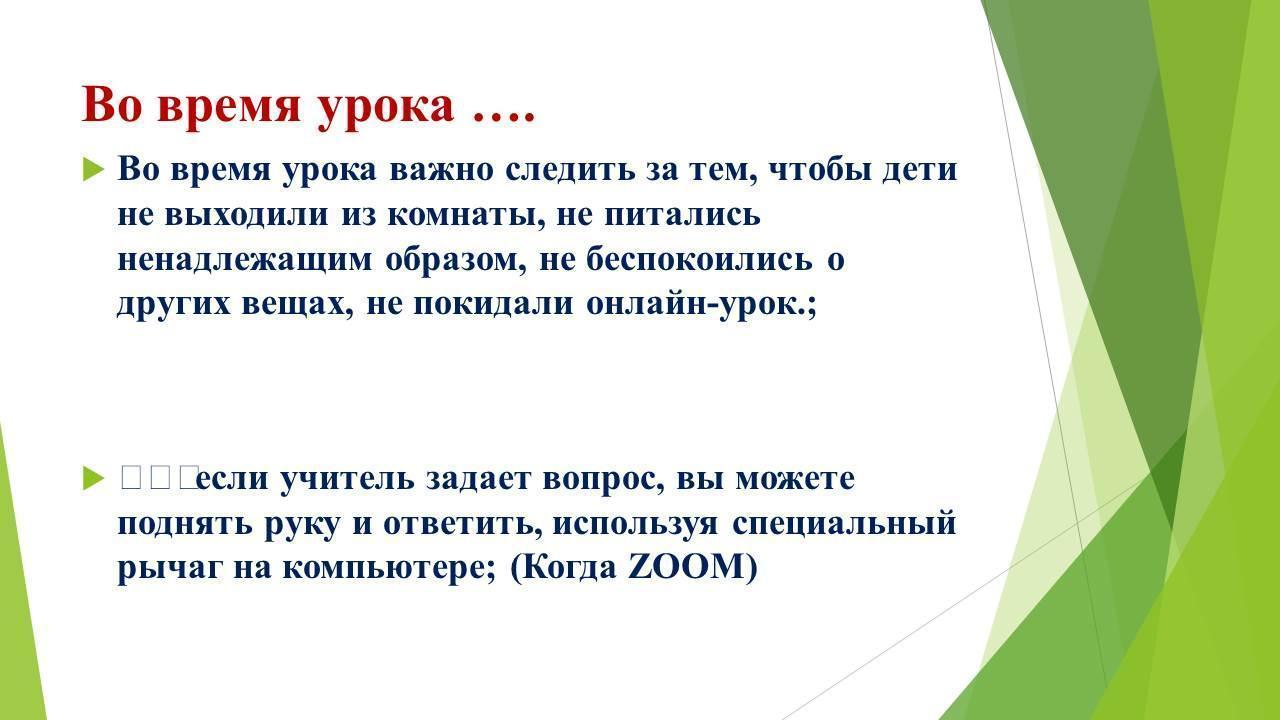 Во время урока ….

Во время урока важно следить за тем, чтобы дети не выходили из комнаты, не питались ненадлежащим образом, не беспокоились о других вещах, не покидали онлайн-урок.;

□□□если учитель задает вопрос, вы можете поднять руку и ответить, используя специальный рычаг на компьютере; (Когда ZOOM)